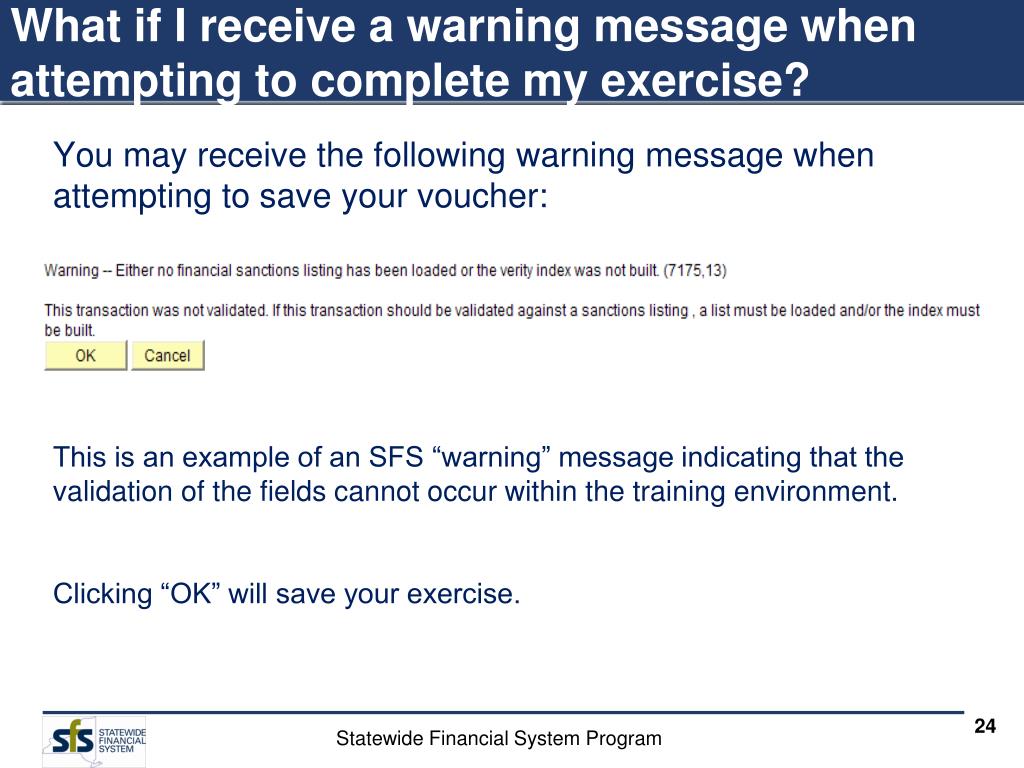 What if I receive a warning message when attempting to complete my exercise?

You may receive the following warning message when attempting to save your voucher:

Warning -- Either no financial sanctions listing has been loaded or the verity index was not built. (7175,13)

This transaction was not validated. If this transaction should be validated against a sanctions listing , a list must be loaded and/or the index must be built.

OK Cancel

This is an example of an SFS “warning” message indicating that the validation of the fields cannot occur within the training environment.

Clicking “OK” will save your exercise.

sfs STATEWIDE FINANCIAL SYSTEM

Statewide Financial System Program

24